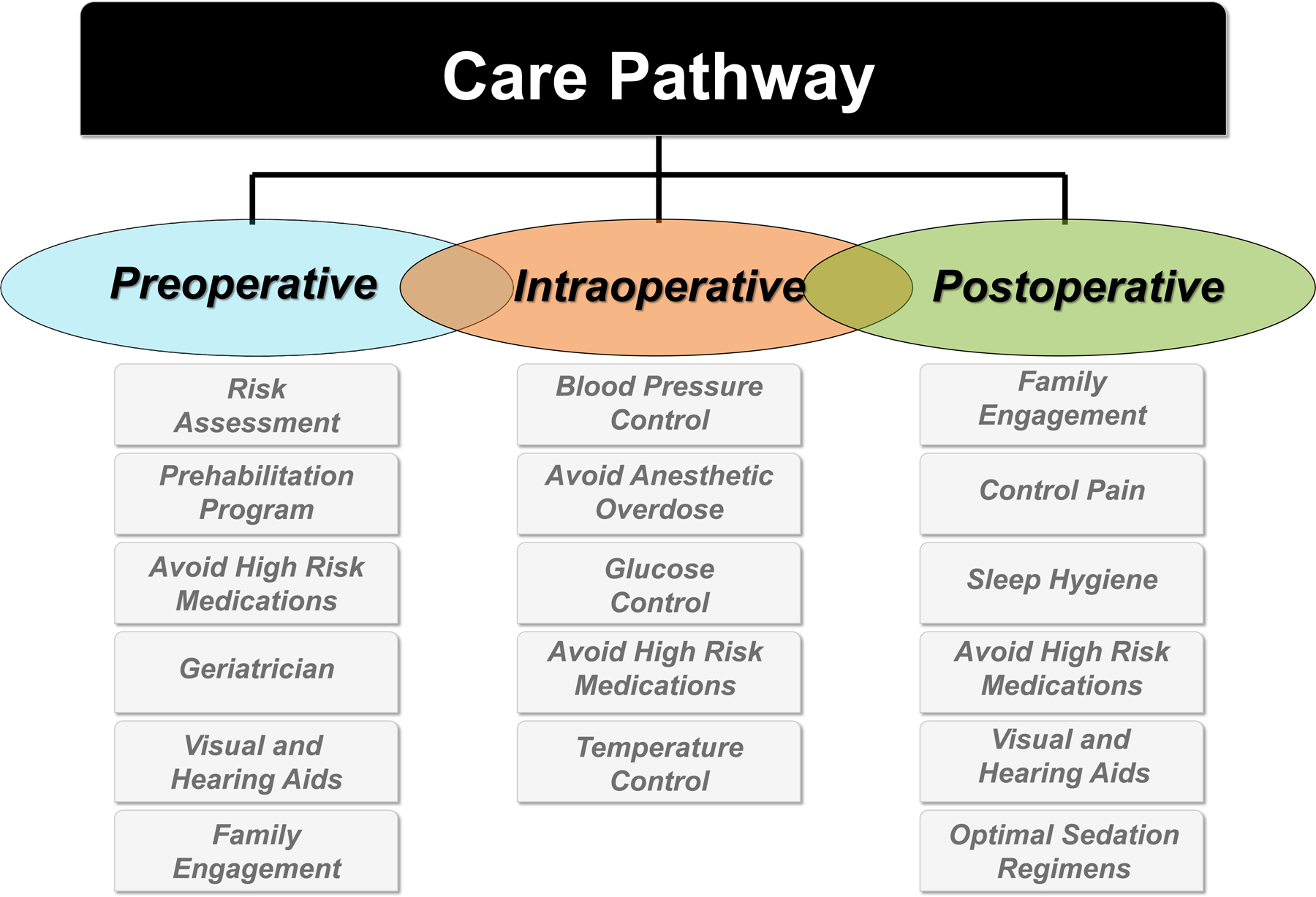 Care Pathway

Preoperative

Risk Assessment

Prehabilitation Program

Avoid High Risk Medications

Geriatrician

Visual and Hearing Aids

Family Engagement

Intraoperative

Blood Pressure Control

Avoid Anesthetic Overdose

Glucose Control

Avoid High Risk Medications

Temperature Control

Postoperative

Family Engagement

Control Pain

Sleep Hygiene

Avoid High Risk Medications

Visual and Hearing Aids

Optimal Sedation Regimens